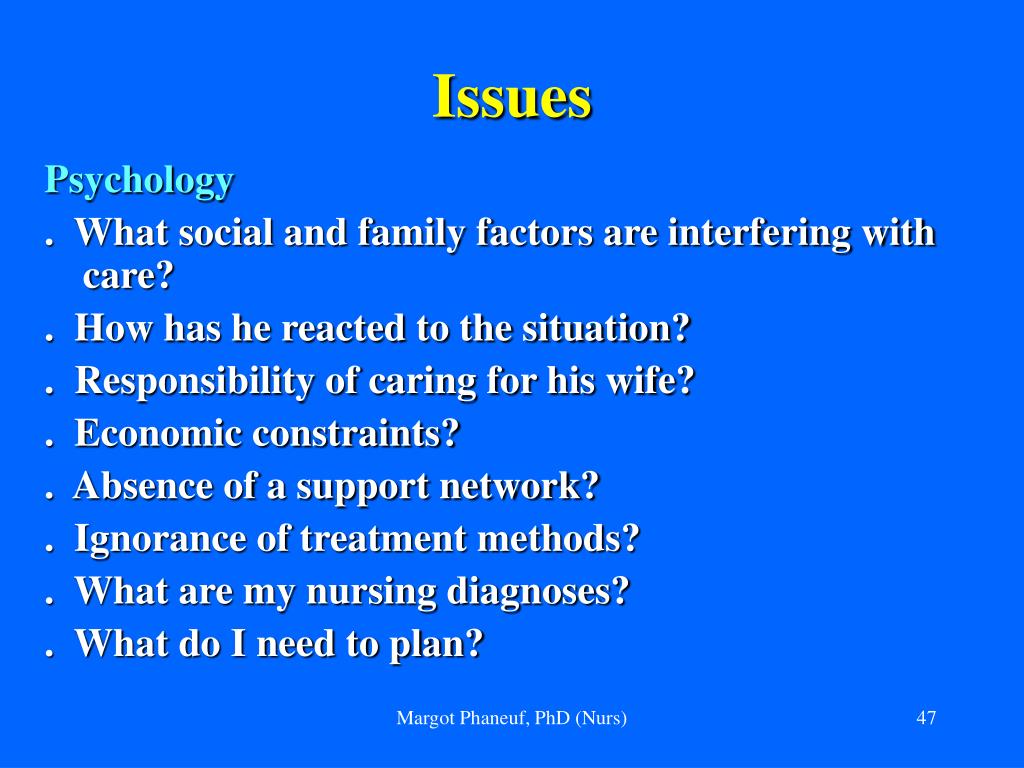 Issues

Psychology

. What social and family factors are interfering with care?

. How has he reacted to the situation?

. Responsibility of caring for his wife?

. Economic constraints?

. Absence of a support network?

. Ignorance of treatment methods?

. What are my nursing diagnoses?

. What do I need to plan?

Margot Phaneuf, PhD (Nurs)

47